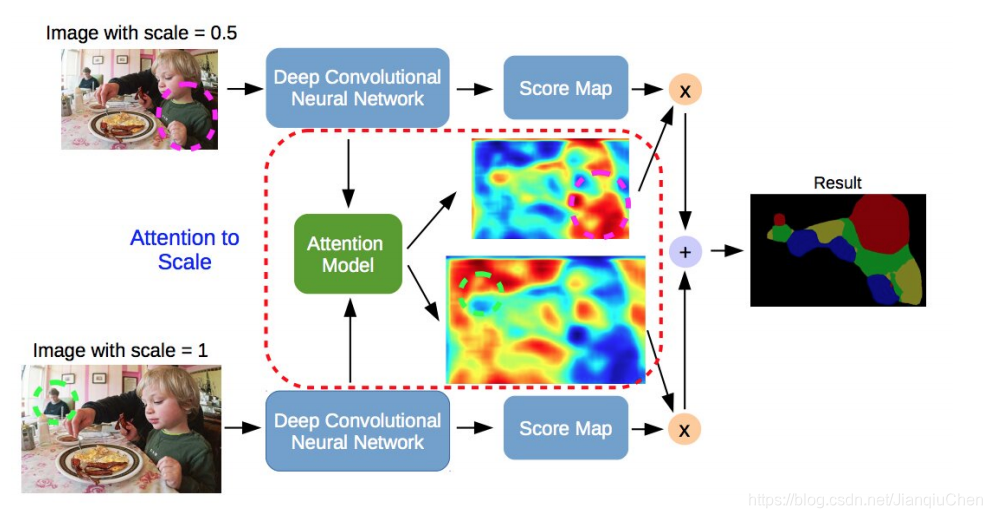 Image with scale = 0.5

Deep Convolutional Neural Network

Score Map

x

Attention to Scale

Attention Model

+

Result

Image with scale = 1

Deep Convolutional Neural Network

Score Map

x

https://blog.csdn.net/JianqiuChen